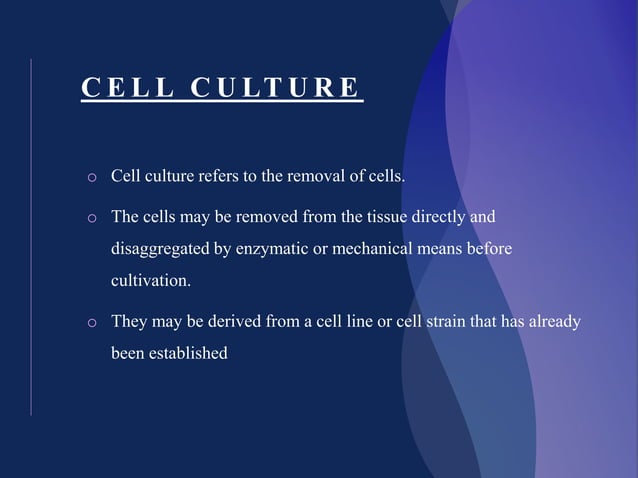 CELL CULTURE

o Cell culture refers to the removal of cells.

o The cells may be removed from the tissue directly and disaggregated by enzymatic or mechanical means before cultivation.

o They may be derived from a cell line or cell strain that has already been established